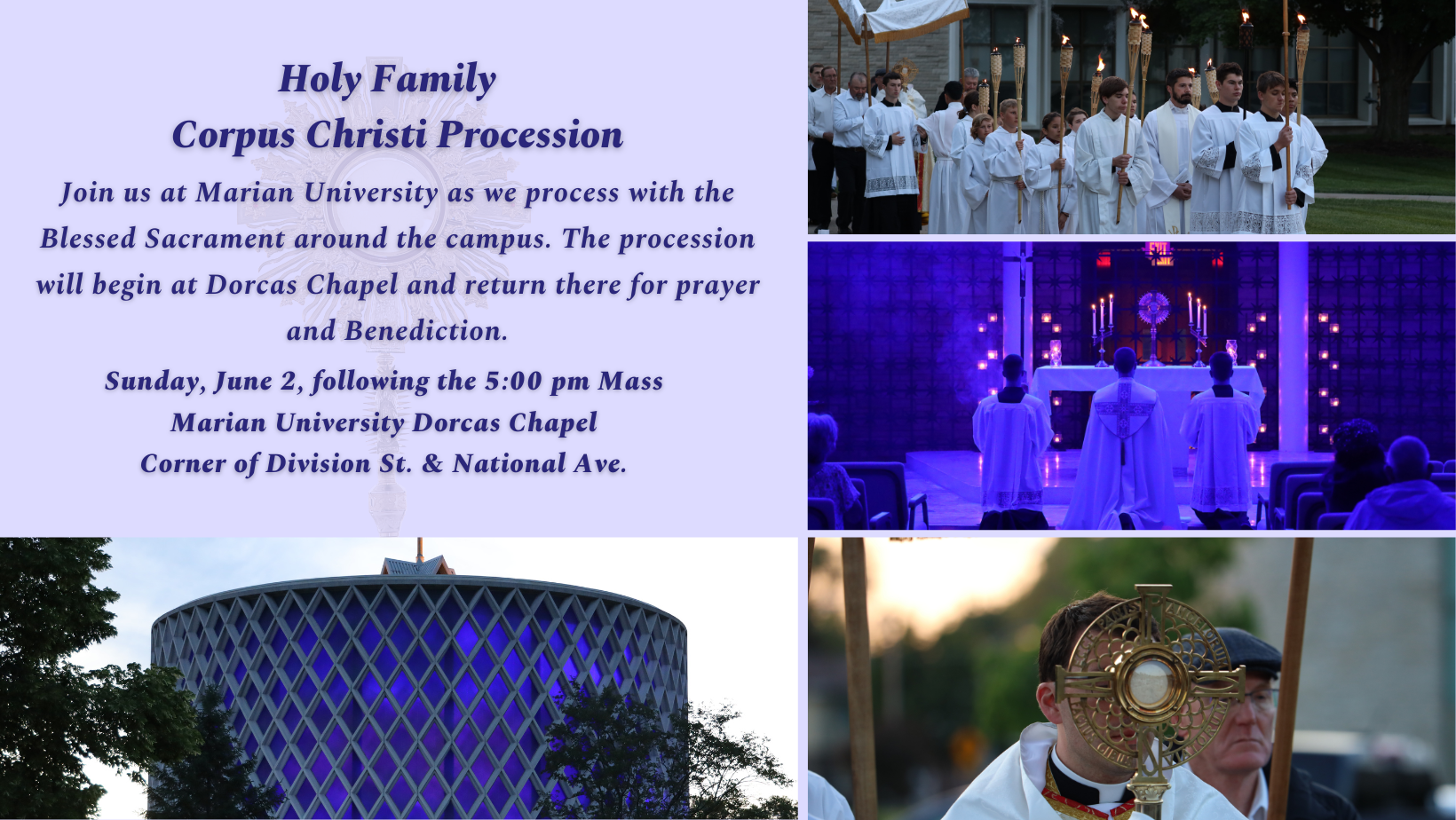 Holy Family
Corpus Christi Procession

Join us at Marian University as we process with the Blessed Sacrament around the campus. The procession will begin at Dorcas Chapel and return there for prayer and Benediction.

Sunday, June 2, following the 5:00 pm Mass
Marian University Dorcas Chapel
Corner of Division St. & National Ave.

EXIT